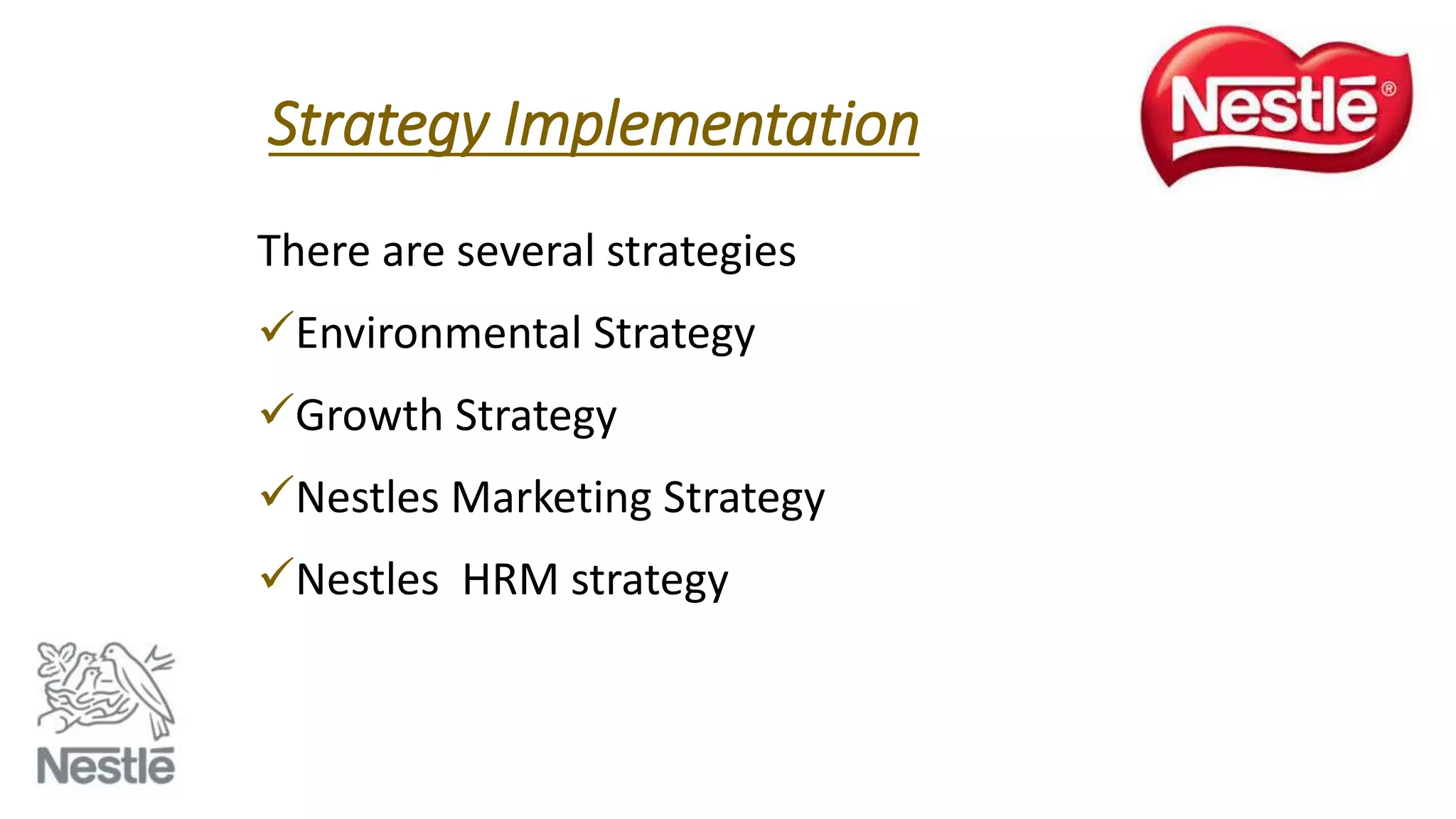 Strategy Implementation

Nestlé®

There are several strategies

✓Environmental Strategy

✓Growth Strategy

✓Nestles Marketing Strategy

✓Nestles HRM strategy

Nestlé